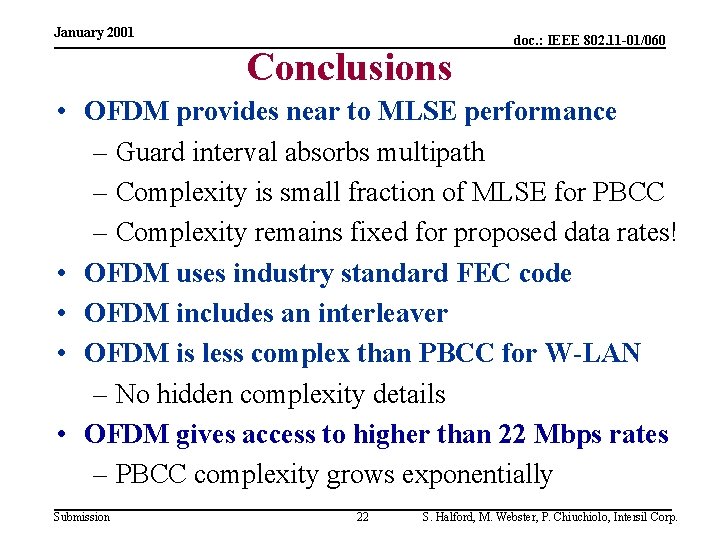 January 2001

doc.: IEEE 802.11-01/060

Conclusions

• OFDM provides near to MLSE performance
– Guard interval absorbs multipath
– Complexity is small fraction of MLSE for PBCC
– Complexity remains fixed for proposed data rates!
• OFDM uses industry standard FEC code
• OFDM includes an interleaver
• OFDM is less complex than PBCC for W-LAN
– No hidden complexity details
• OFDM gives access to higher than 22 Mbps rates
– PBCC complexity grows exponentially

Submission

22

S. Halford, M. Webster, P. Chiuchiolo, Intersil Corp.